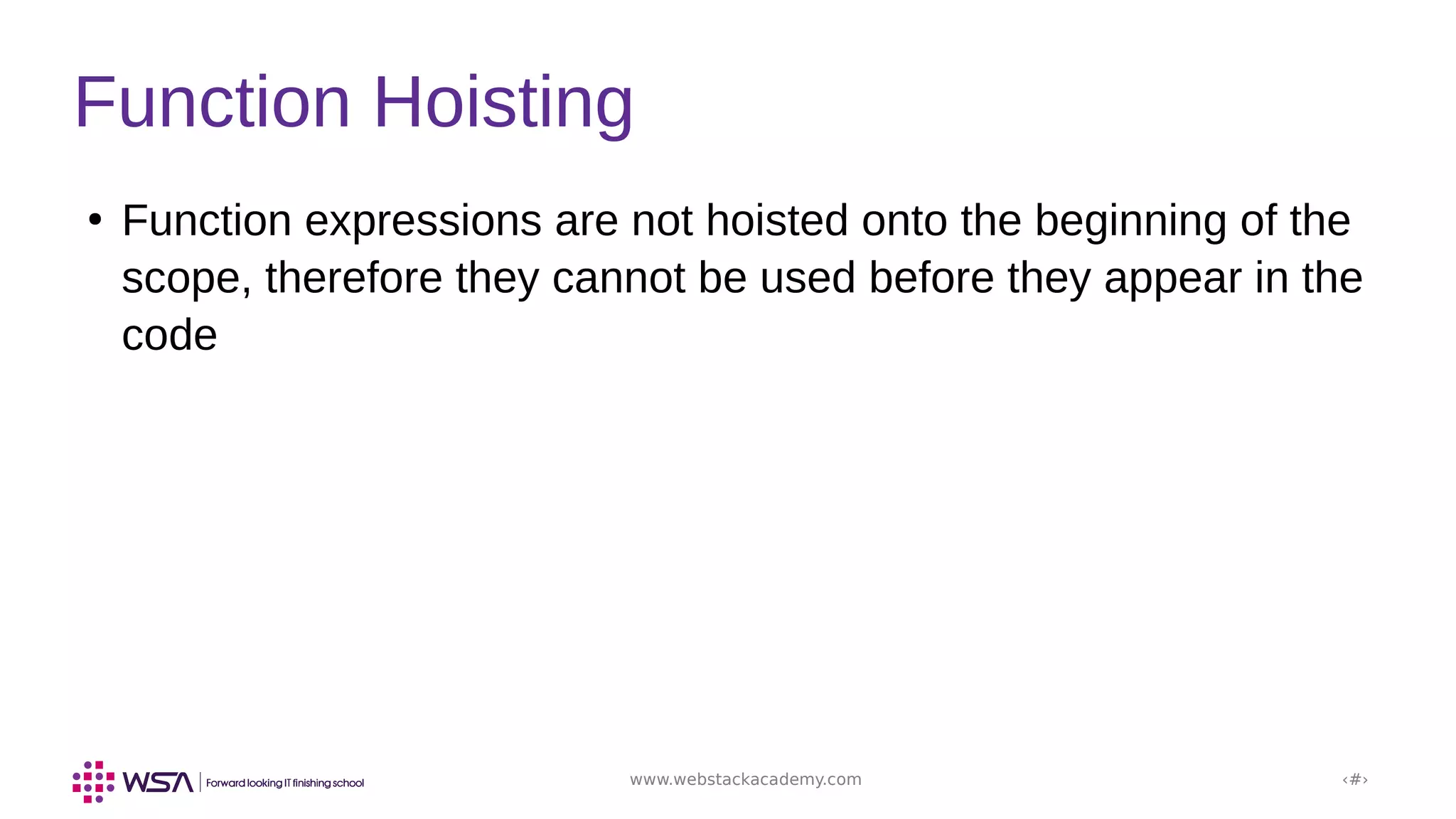 Function Hoisting

• Function expressions are not hoisted onto the beginning of the scope, therefore they cannot be used before they appear in the code

WSA | Forward looking IT finishing school

www.webstackacademy.com

‹#›